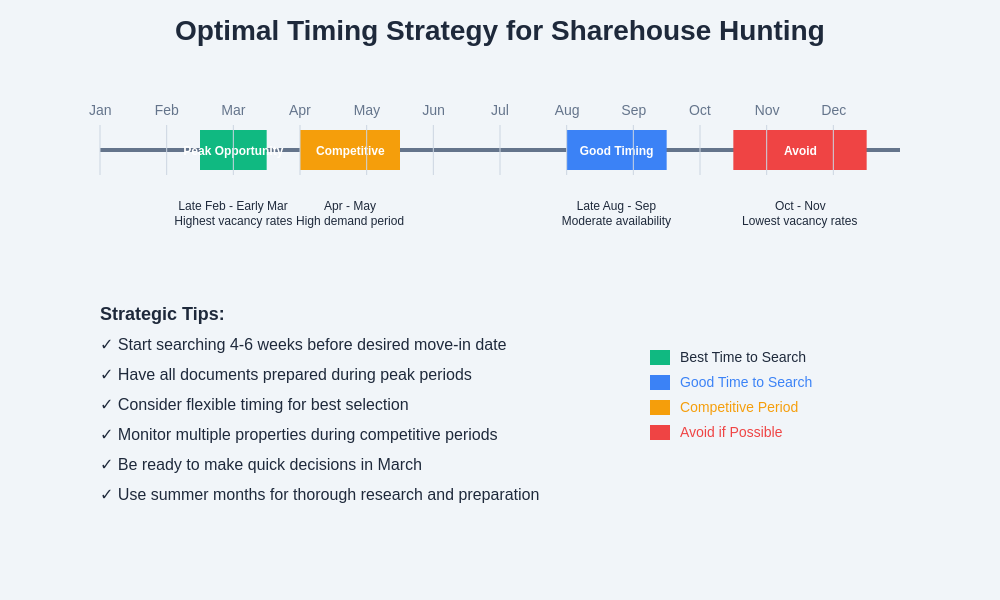 Optimal Timing Strategy for Sharehouse Hunting

Jan Feb Mar Apr May Jun Jul Aug Sep Oct Nov Dec

Peak Opportunity

Competitive

Good Timing

Avoid

Late Feb - Early Mar
Highest vacancy rates

Apr - May
High demand period

Late Aug - Sep
Moderate availability

Oct - Nov
Lowest vacancy rates

Strategic Tips:

✓ Start searching 4-6 weeks before desired move-in date

✓ Have all documents prepared during peak periods

✓ Consider flexible timing for best selection

✓ Monitor multiple properties during competitive periods

✓ Be ready to make quick decisions in March

✓ Use summer months for thorough research and preparation

Best Time to Search
Good Time to Search
Competitive Period
Avoid if Possible